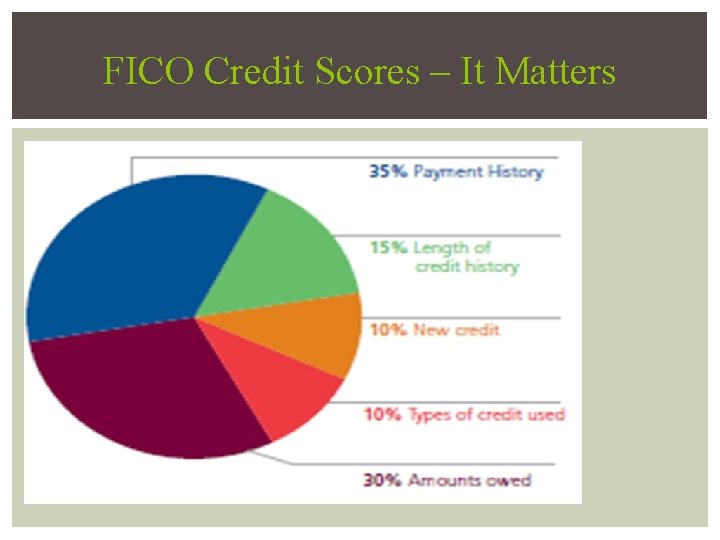 FICO Credit Scores – It Matters

35% Payment History

15% Length of credit history

10% New credit

10% Types of credit used

30% Amounts owed